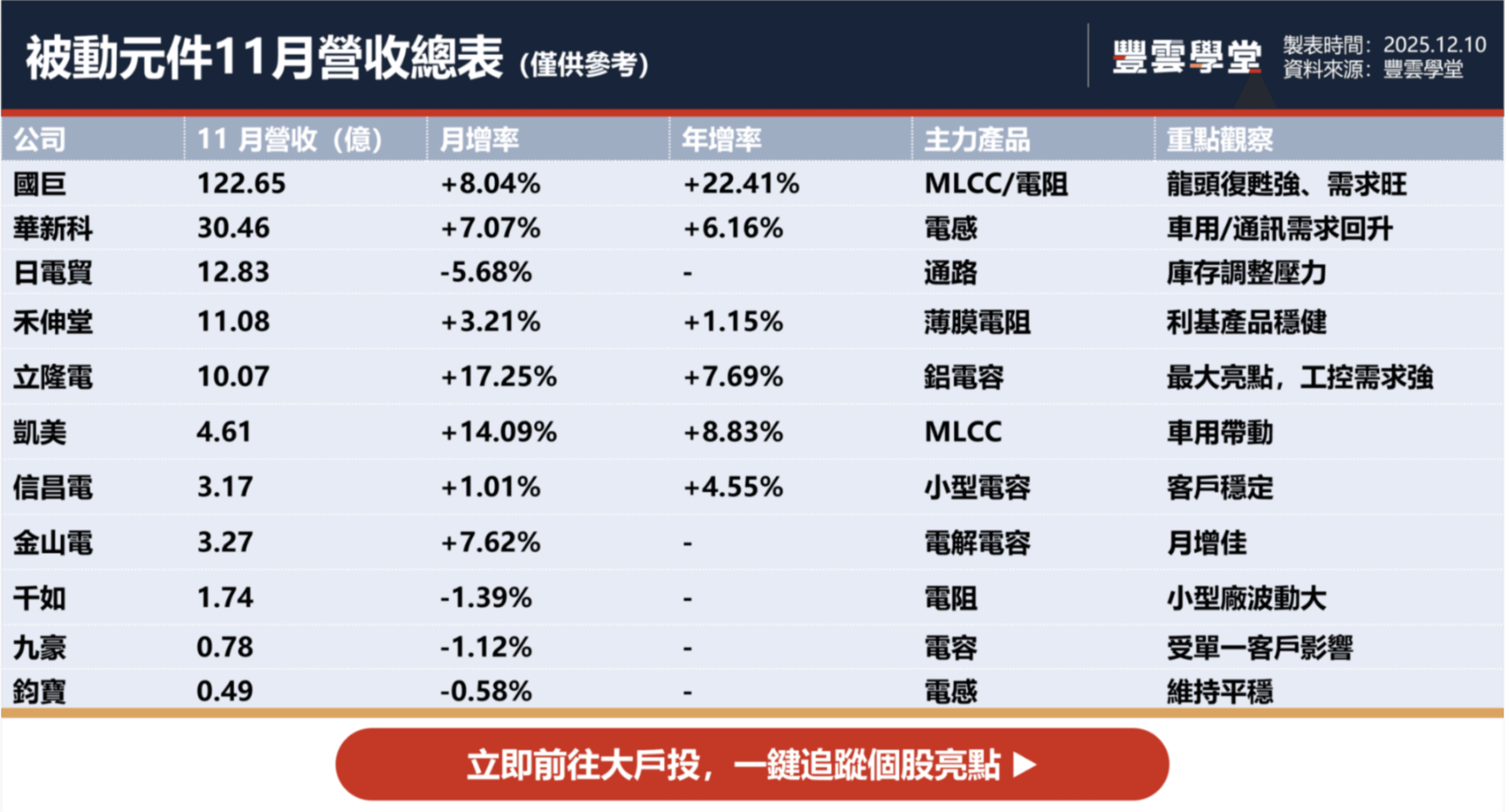 被動元件11月營收總表（僅供參考）

豐雲學堂

製表時間：2025.12.10
資料來源：豐雲學堂

| 公司 | 11 月營收（億） | 月增率 | 年增率 | 主力產品 | 重點觀察 |
|---|---|---|---|---|---|
| 國巨 | 122.65 | +8.04% | +22.41% | MLCC/電阻 | 龍頭復甦強、需求旺 |
| 華新科 | 30.46 | +7.07% | +6.16% | 電感 | 車用/通訊需求回升 |
| 日電貿 | 12.83 | -5.68% | - | 通路 | 庫存調整壓力 |
| 禾伸堂 | 11.08 | +3.21% | +1.15% | 薄膜電阻 | 利基產品穩健 |
| 立隆電 | 10.07 | +17.25% | +7.69% | 鋁電容 | 最大亮點，工控需求強 |
| 凱美 | 4.61 | +14.09% | +8.83% | MLCC | 車用帶動 |
| 信昌電 | 3.17 | +1.01% | +4.55% | 小型電容 | 客戶穩定 |
| 金山電 | 3.27 | +7.62% | - | 電解電容 | 月增佳 |
| 千如 | 1.74 | -1.39% | - | 電阻 | 小型廠波動大 |
| 九豪 | 0.78 | -1.12% | - | 電容 | 受單一客戶影響 |
| 鈞寶 | 0.49 | -0.58% | - | 電感 | 維持平穩 |

立即前往大戶投，一鍵追蹤個股亮點 ▶